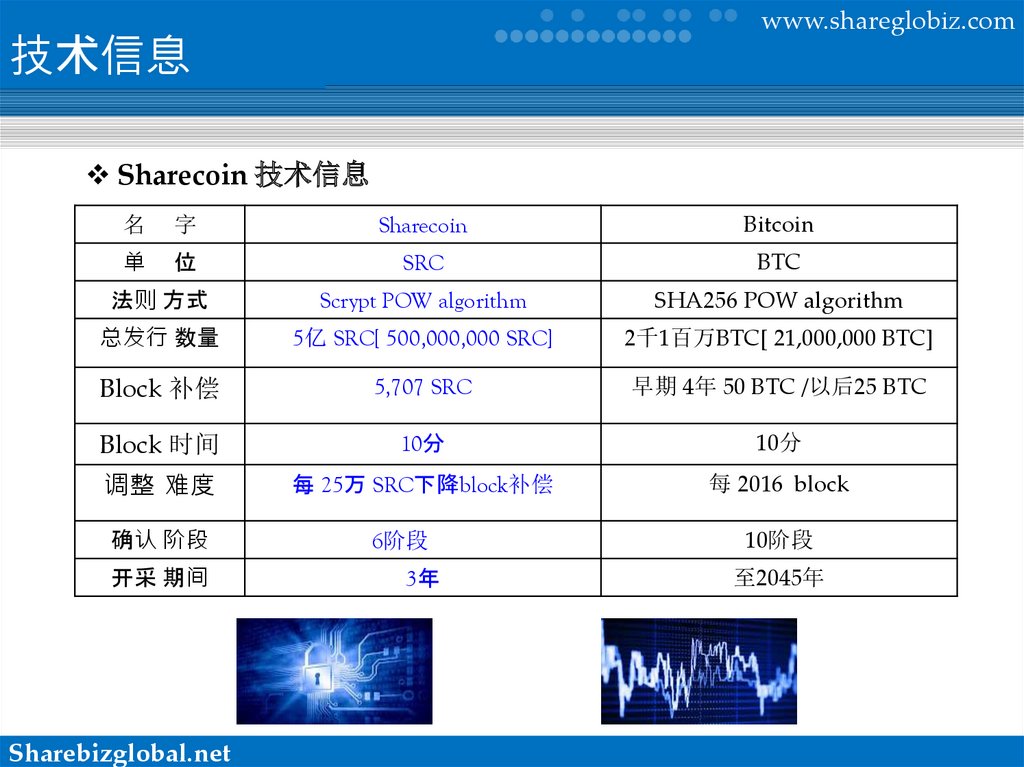 www.shareglobiz.com

技术信息

❖ Sharecoin 技术信息

| 名　字 | Sharecoin | Bitcoin |
|---|---|---|
| 单　位 | SRC | BTC |
| 法则 方式 | Scrypt POW algorithm | SHA256 POW algorithm |
| 总发行 数量 | 5亿 SRC[ 500,000,000 SRC] | 2千1百万BTC[ 21,000,000 BTC] |
| Block 补偿 | 5,707 SRC | 早期 4年 50 BTC /以后25 BTC |
| Block 时间 | 10分 | 10分 |
| 调整 难度 | 每 25万 SRC下降block补偿 | 每 2016 block |
| 确认 阶段 | 6阶段 | 10阶段 |
| 开采 期间 | 3年 | 至2045年 |

Sharebizglobal.net